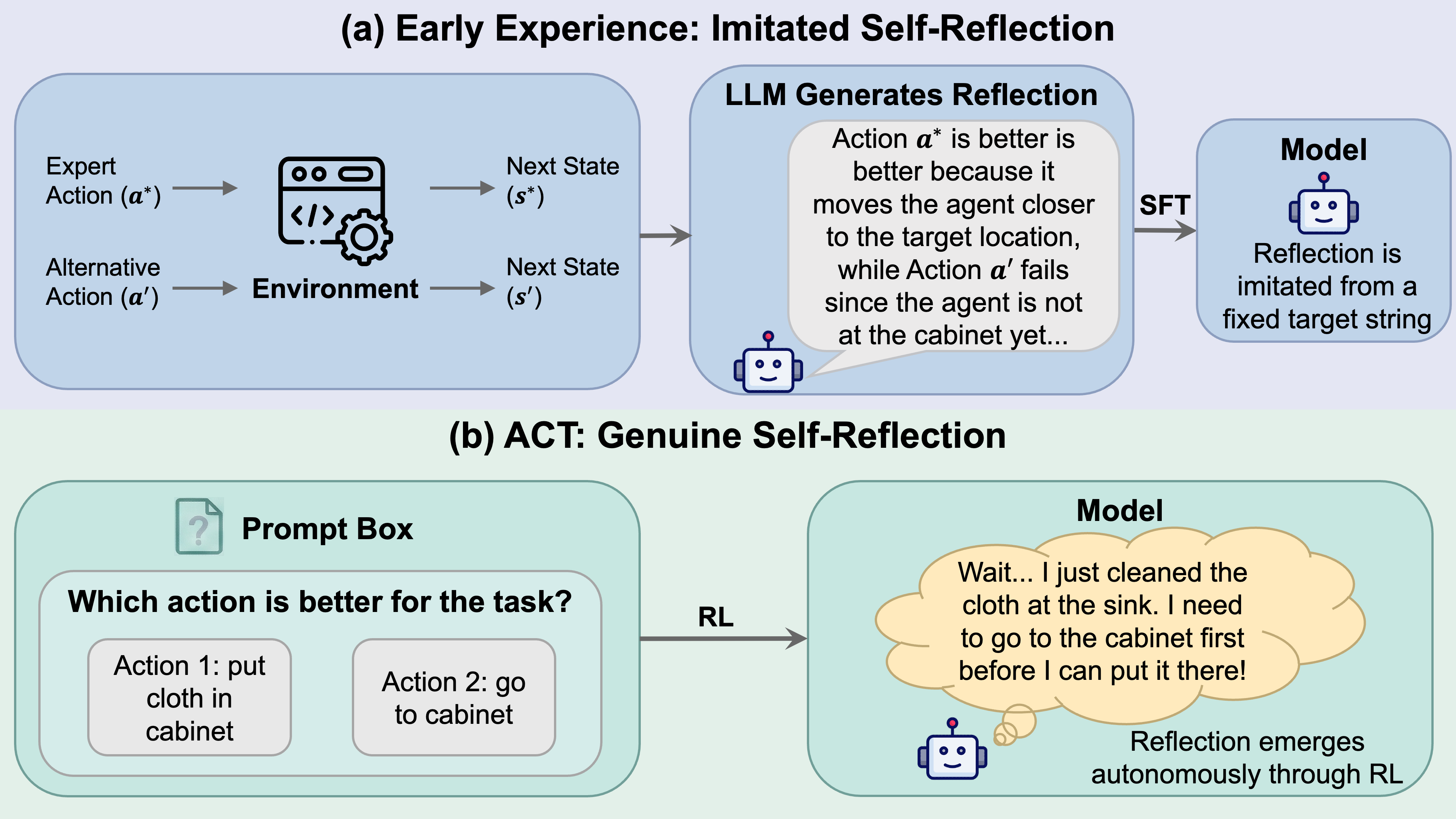 (a) Early Experience: Imitated Self-Reflection

Expert Action ($a^*$)

Alternative Action ($a'$)

</>

Environment

Next State ($s^*$)

Next State ($s'$)

LLM Generates Reflection

Action $a^*$ is better is better because it moves the agent closer to the target location, while Action $a'$ fails since the agent is not at the cabinet yet...

SFT

Model

Reflection is imitated from a fixed target string

(b) ACT: Genuine Self-Reflection

?

Prompt Box

Which action is better for the task?

Action 1: put cloth in cabinet

Action 2: go to cabinet

RL

Model

Wait... I just cleaned the cloth at the sink. I need to go to the cabinet first before I can put it there!

Reflection emerges autonomously through RL